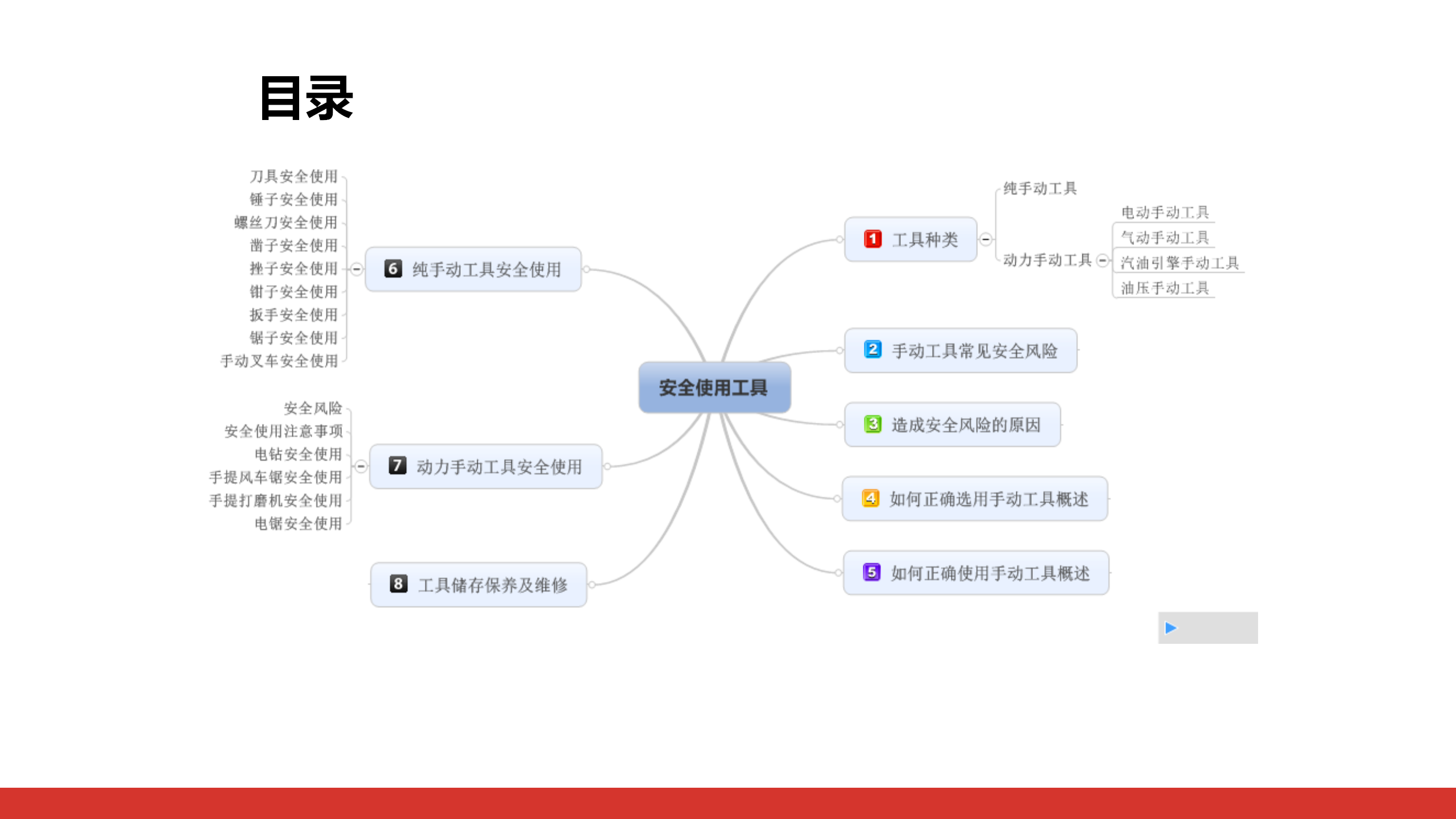 目录

安全使用工具

1 工具种类
纯手动工具
动力手动工具
电动手动工具
气动手动工具
汽油引擎手动工具
油压手动工具

2 手动工具常见安全风险

3 造成安全风险的原因

4 如何正确选用手动工具概述

5 如何正确使用手动工具概述

6 纯手动工具安全使用
刀具安全使用
锤子安全使用
螺丝刀安全使用
凿子安全使用
挫子安全使用
钳子安全使用
扳手安全使用
锯子安全使用
手动叉车安全使用

7 动力手动工具安全使用
安全风险
安全使用注意事项
电钻安全使用
手提风车锯安全使用
手提打磨机安全使用
电锯安全使用

8 工具储存保养及维修